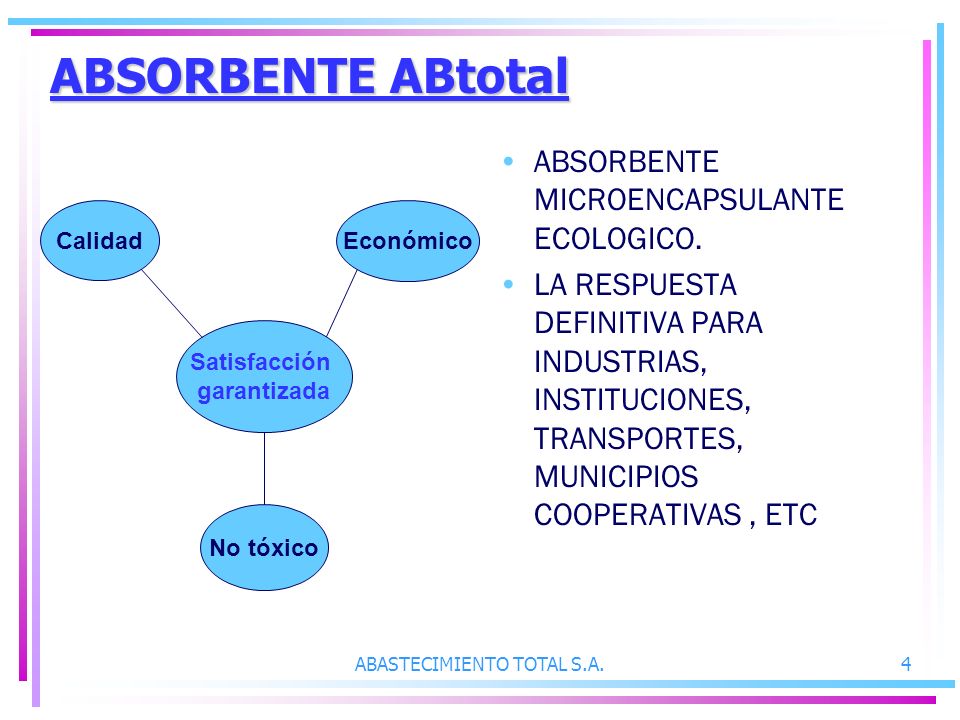 ABSORBENTE ABtotal

Calidad

Económico

Satisfacción garantizada

No tóxico

• ABSORBENTE MICROENCAPSULANTE ECOLOGICO.

• LA RESPUESTA DEFINITIVA PARA INDUSTRIAS, INSTITUCIONES, TRANSPORTES, MUNICIPIOS COOPERATIVAS , ETC

ABASTECIMIENTO TOTAL S.A.

4